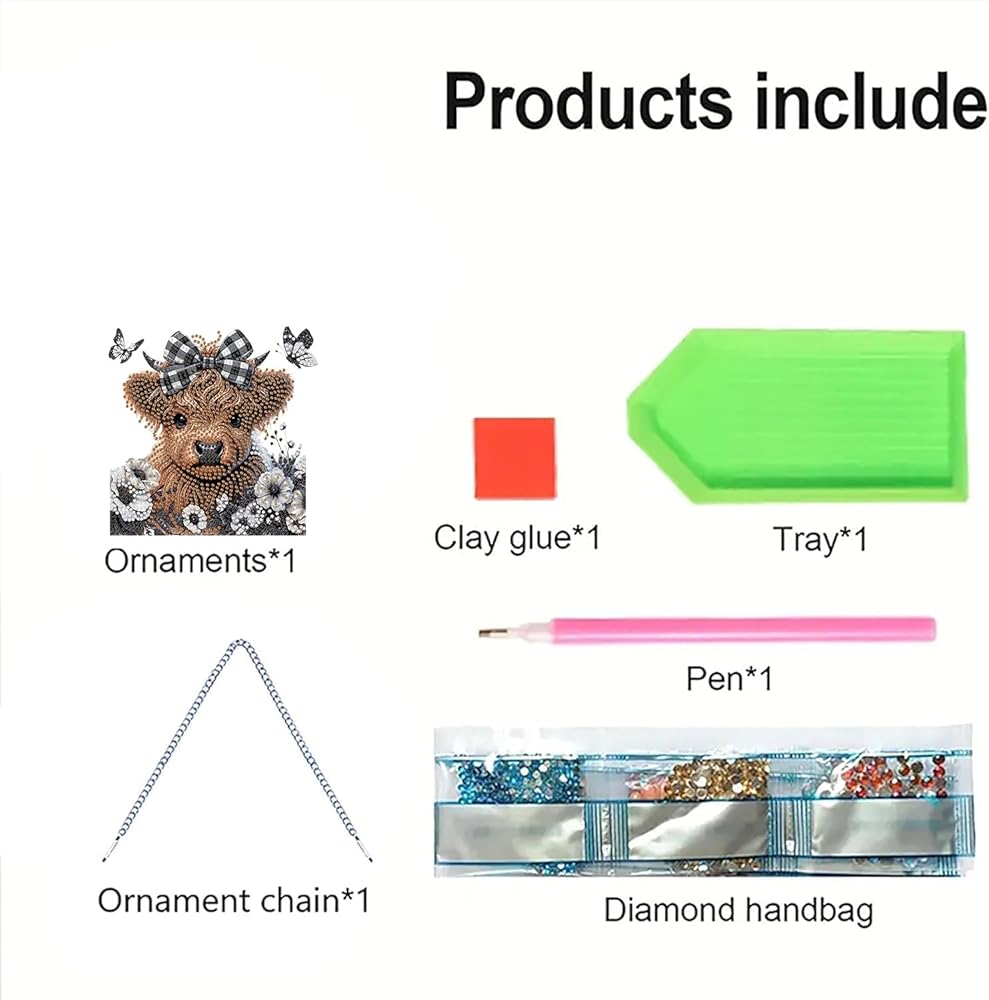 Products include

Ornaments*1

Clay glue*1

Tray*1

Pen*1

Ornament chain*1

Diamond handbag